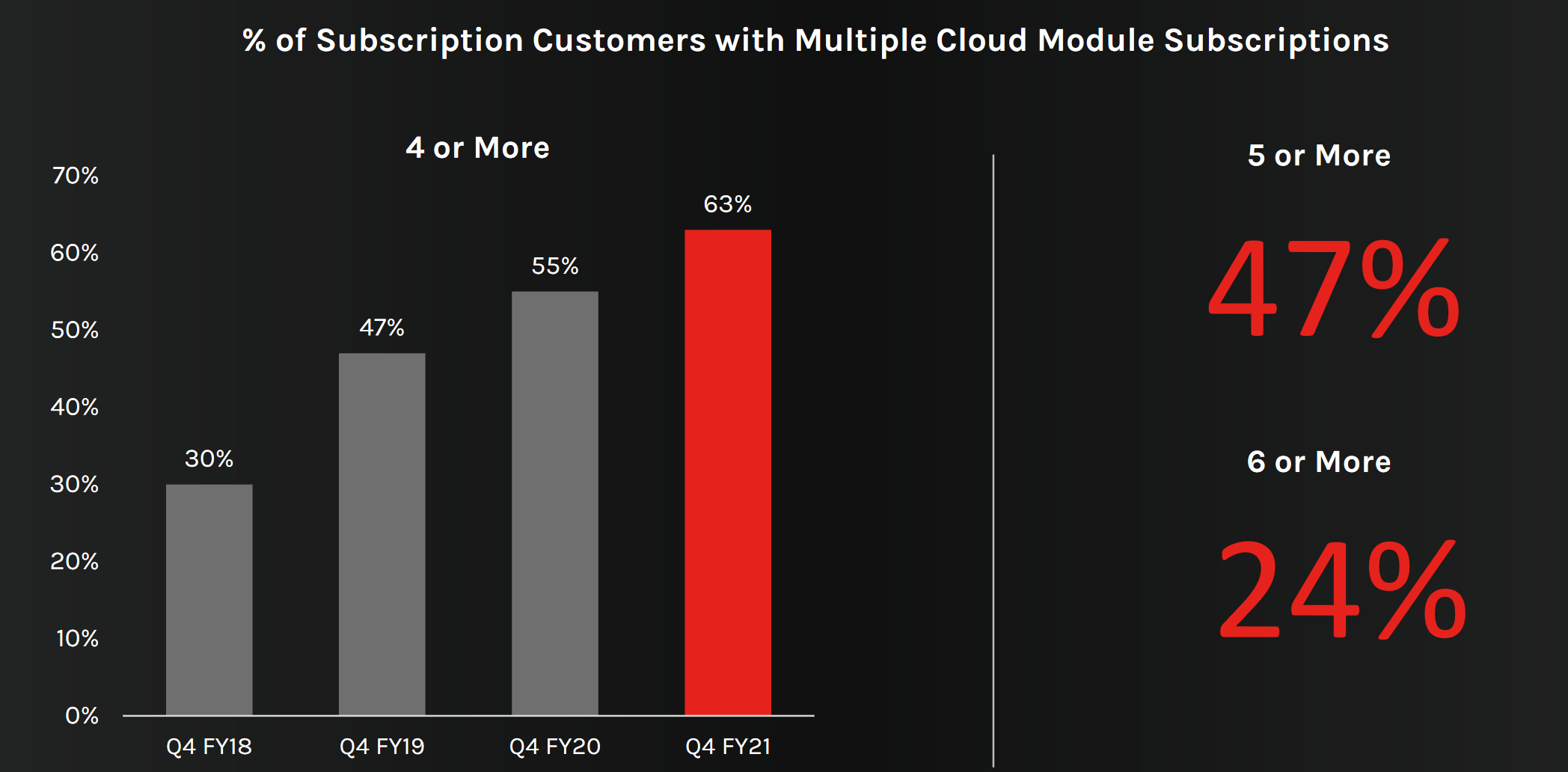 % of Subscription Customers with Multiple Cloud Module Subscriptions

4 or More

70%
60%
50%
40%
30%
20%
10%
0%

30%
47%
55%
63%

Q4 FY18
Q4 FY19
Q4 FY20
Q4 FY21

5 or More

47%

6 or More

24%